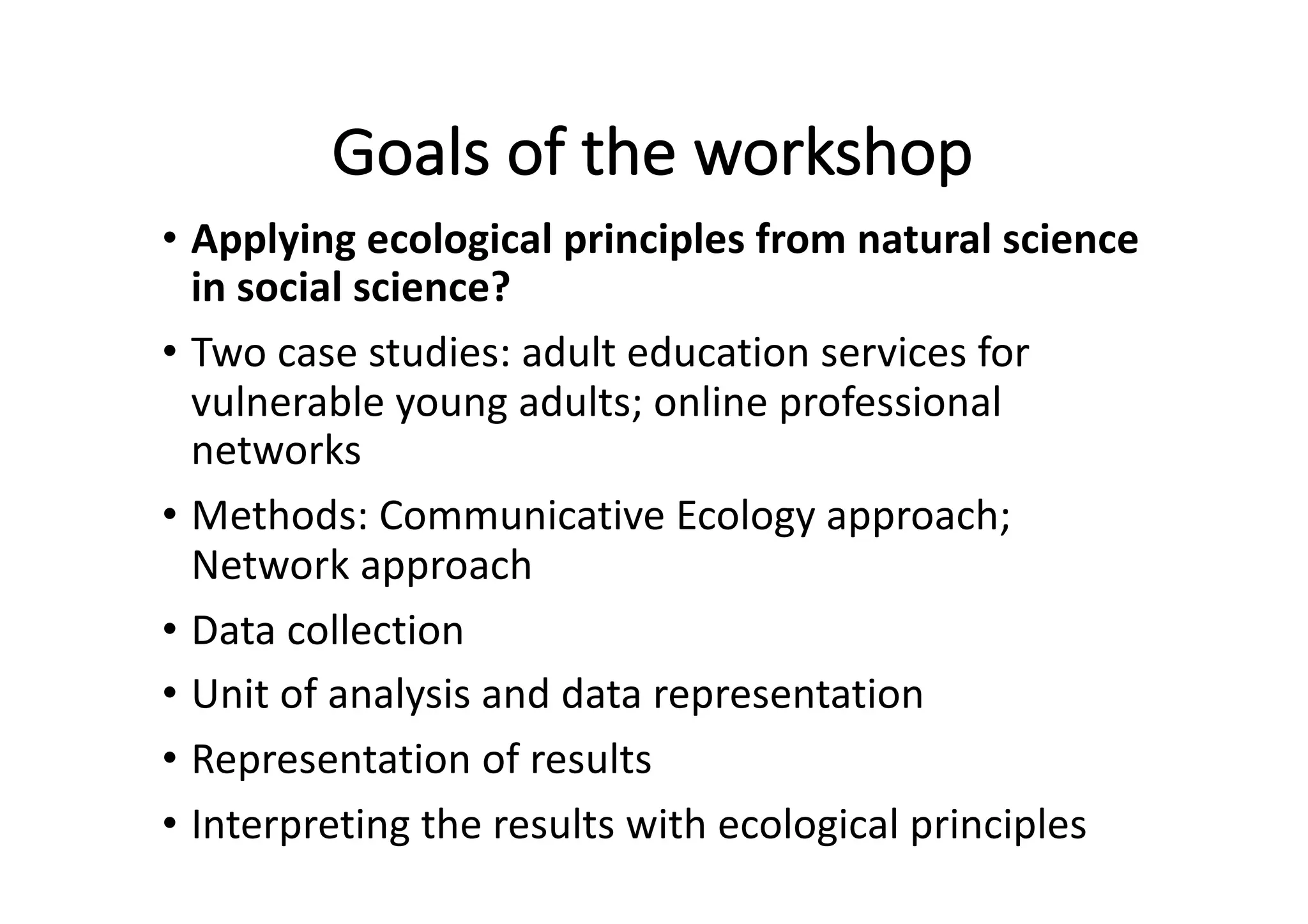 Goals of the workshop

• Applying ecological principles from natural science in social science?
• Two case studies: adult education services for vulnerable young adults; online professional networks
• Methods: Communicative Ecology approach; Network approach
• Data collection
• Unit of analysis and data representation
• Representation of results
• Interpreting the results with ecological principles